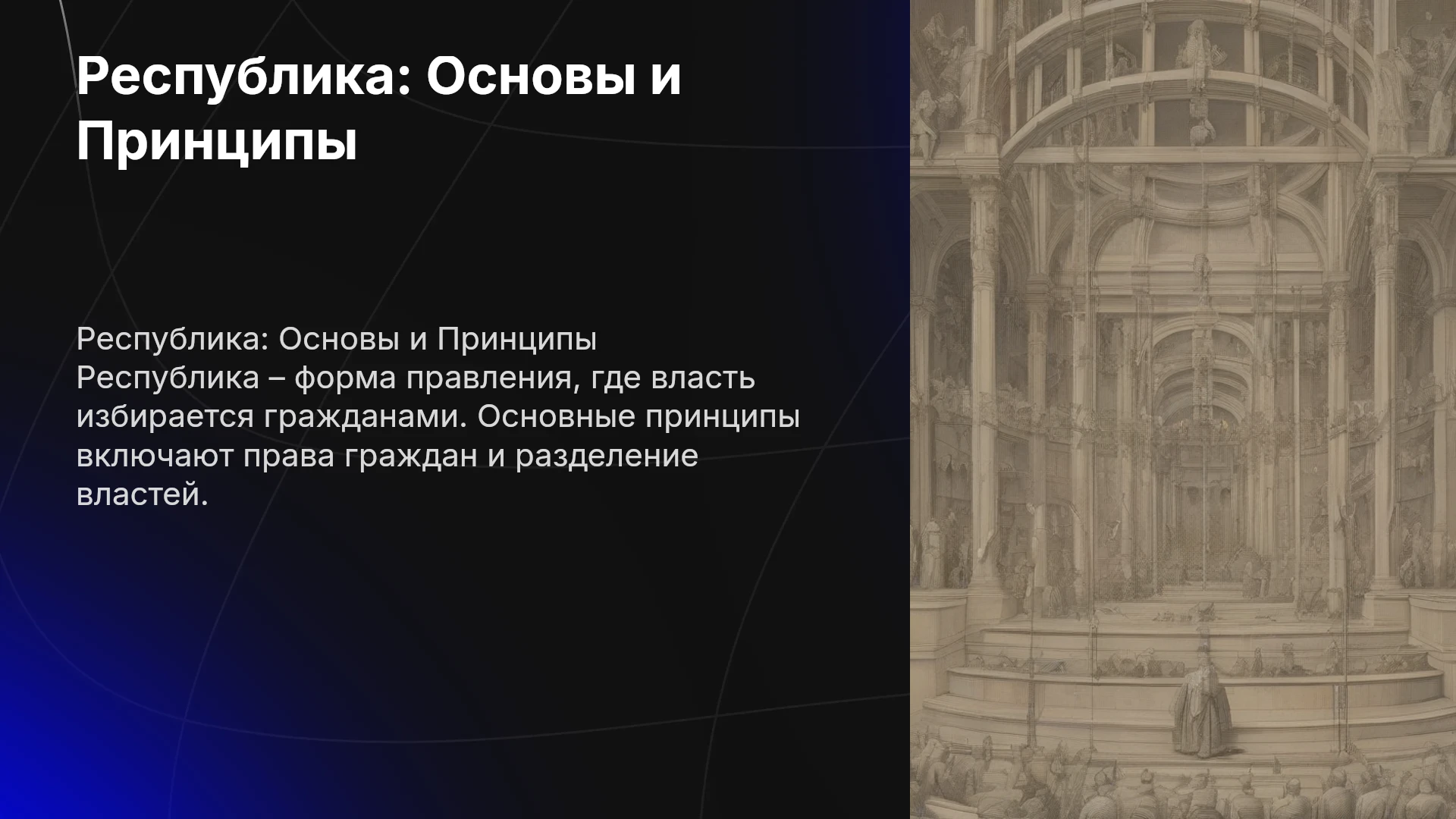 Республика: Основы и Принципы

Республика: Основы и Принципы
Республика – форма правления, где власть избирается гражданами. Основные принципы включают права граждан и разделение властей.